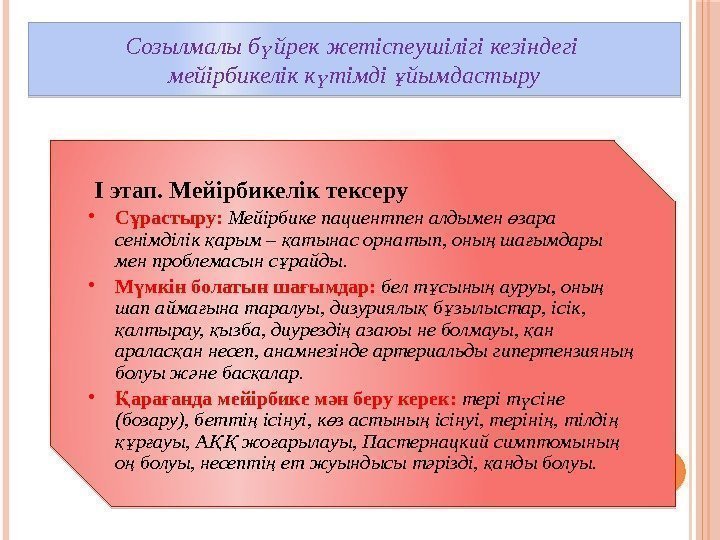 Созылмалы бүйрек жетіспеушілігі кезіндегі мейірбикелік күтімді ұйымдастыру

I этап. Мейірбикелік тексеру

• Сұрастыру: Мейірбике пациентпен алдымен өзара сенімділік қарым – қатынас орнатып, оның шағымдары мен проблемасын сұрайды.

• Мүмкін болатын шағымдар: бел тұсының ауруы, оның шап аймағына таралуы, дизуриялық бұзылыстар, ісік, қалтырау, қызба, диурездің азаюы не болмауы, қан араласқан несеп, анамнезінде артериальды гипертензияның болуы және басқалар.

• Қарағанда мейірбике мән беру керек: тері түсіне (бозару), беттің ісінуі, көз астының ісінуі, терінің, тілдің құрғауы, АҚҚ жоғарылауы, Пастернацкий симптомының оң болуы, несептің ет жуындысы тәрізді, қанды болуы.